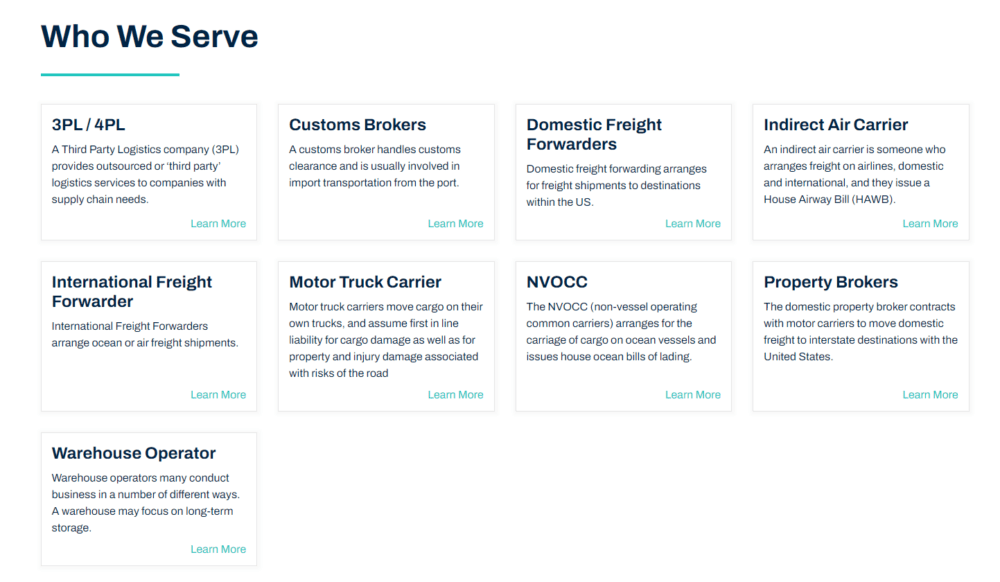 Who We Serve

3PL / 4PL

A Third Party Logistics company (3PL) provides outsourced or 'third party' logistics services to companies with supply chain needs.

Learn More

Customs Brokers

A customs broker handles customs clearance and is usually involved in import transportation from the port.

Learn More

Domestic Freight Forwarders

Domestic freight forwarding arranges for freight shipments to destinations within the US.

Learn More

Indirect Air Carrier

An indirect air carrier is someone who arranges freight on airlines, domestic and international, and they issue a House Airway Bill (HAWB).

Learn More

International Freight Forwarder

International Freight Forwarders arrange ocean or air freight shipments.

Learn More

Motor Truck Carrier

Motor truck carriers move cargo on their own trucks, and assume first in line liability for cargo damage as well as for property and injury damage associated with risks of the road

Learn More

NVOCC

The NVOCC (non-vessel operating common carriers) arranges for the carriage of cargo on ocean vessels and issues house ocean bills of lading.

Learn More

Property Brokers

The domestic property broker contracts with motor carriers to move domestic freight to interstate destinations with the United States.

Learn More

Warehouse Operator

Warehouse operators many conduct business in a number of different ways. A warehouse may focus on long-term storage.

Learn More